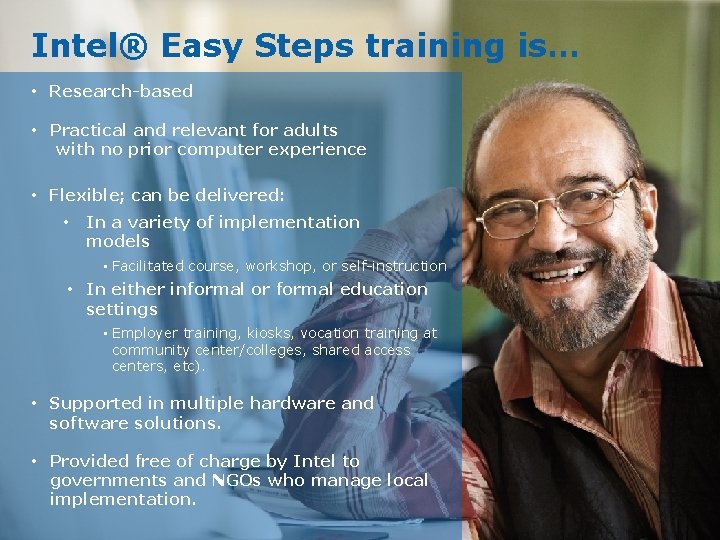 Intel® Easy Steps training is…

• Research-based

• Practical and relevant for adults with no prior computer experience

• Flexible; can be delivered:

• In a variety of implementation models

▪ Facilitated course, workshop, or self-instruction

• In either informal or formal education settings

▪ Employer training, kiosks, vocation training at community center/colleges, shared access centers, etc).

• Supported in multiple hardware and software solutions.

• Provided free of charge by Intel to governments and NGOs who manage local implementation.